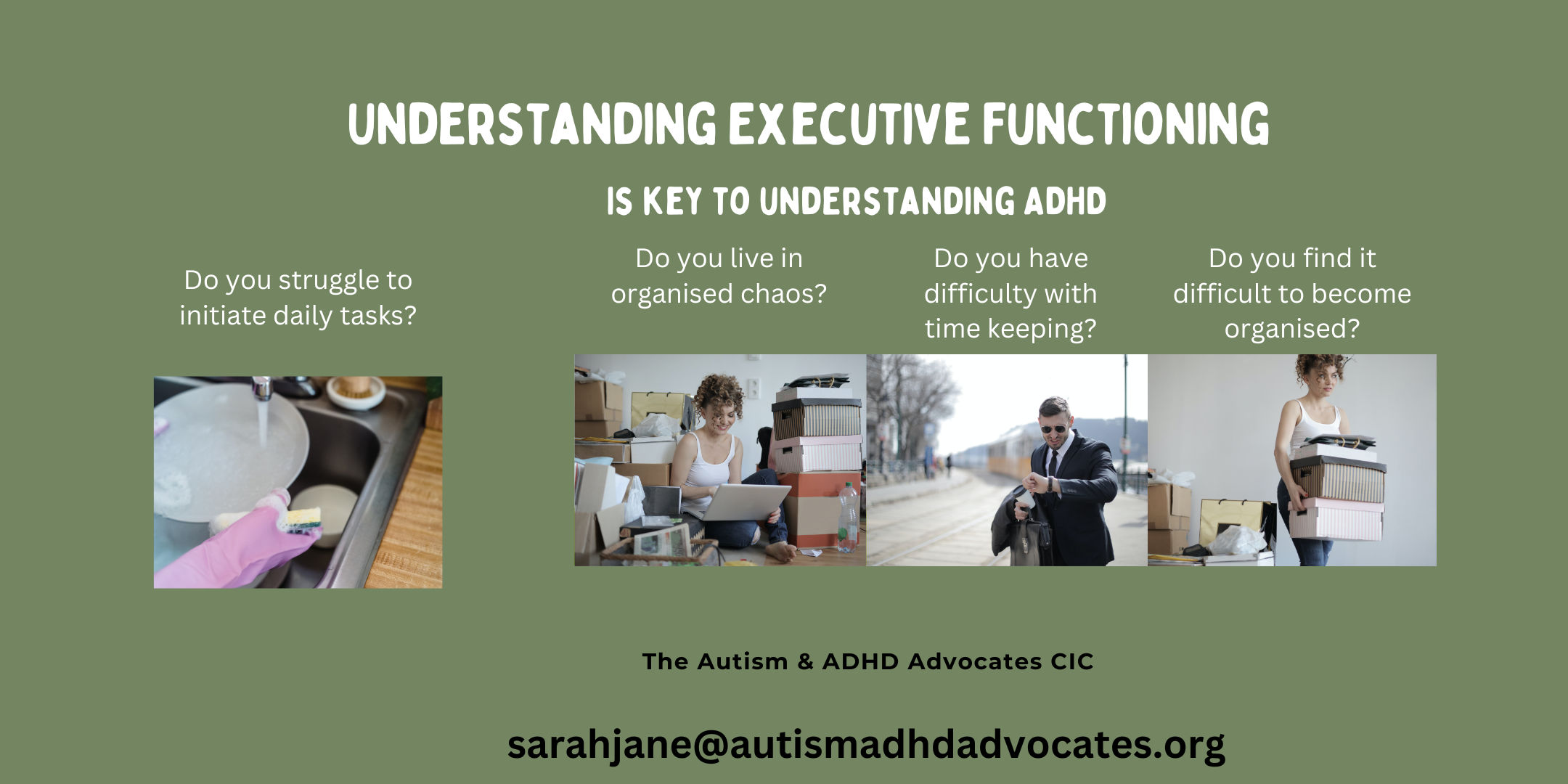 UNDERSTANDING EXECUTIVE FUNCTIONING

IS KEY TO UNDERSTANDING ADHD

Do you struggle to initiate daily tasks?

Do you live in organised chaos?

Do you have difficulty with time keeping?

Do you find it difficult to become organised?

The Autism & ADHD Advocates CIC

sarahjane@autismadhdadvocates.org